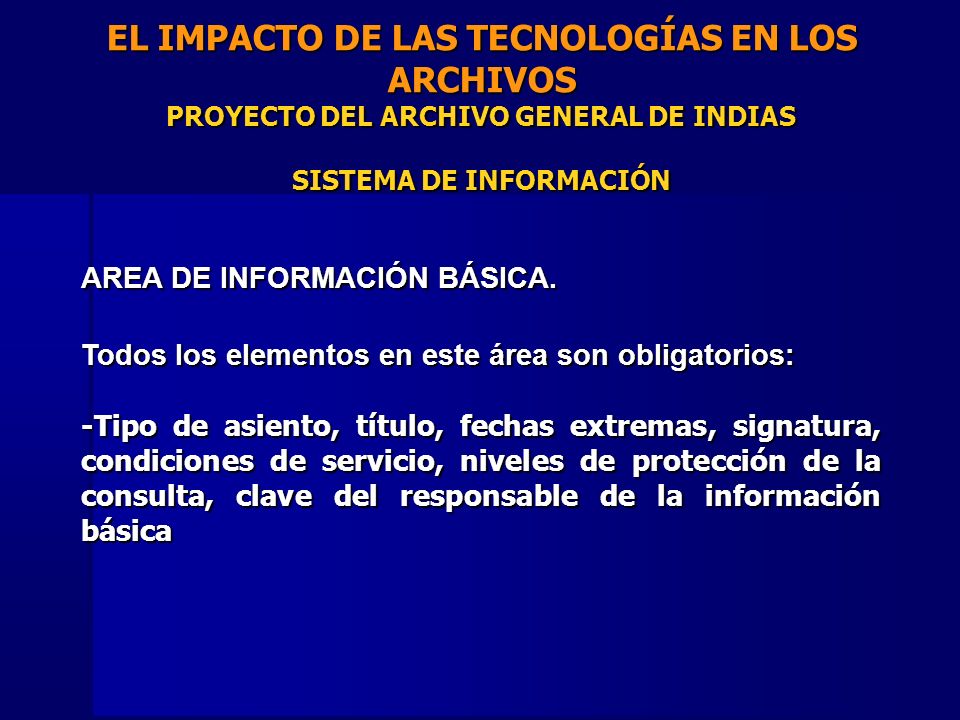 EL IMPACTO DE LAS TECNOLOGÍAS EN LOS ARCHIVOS
PROYECTO DEL ARCHIVO GENERAL DE INDIAS

SISTEMA DE INFORMACIÓN

AREA DE INFORMACIÓN BÁSICA.

Todos los elementos en este área son obligatorios:

-Tipo de asiento, título, fechas extremas, signatura, condiciones de servicio, niveles de protección de la consulta, clave del responsable de la información básica